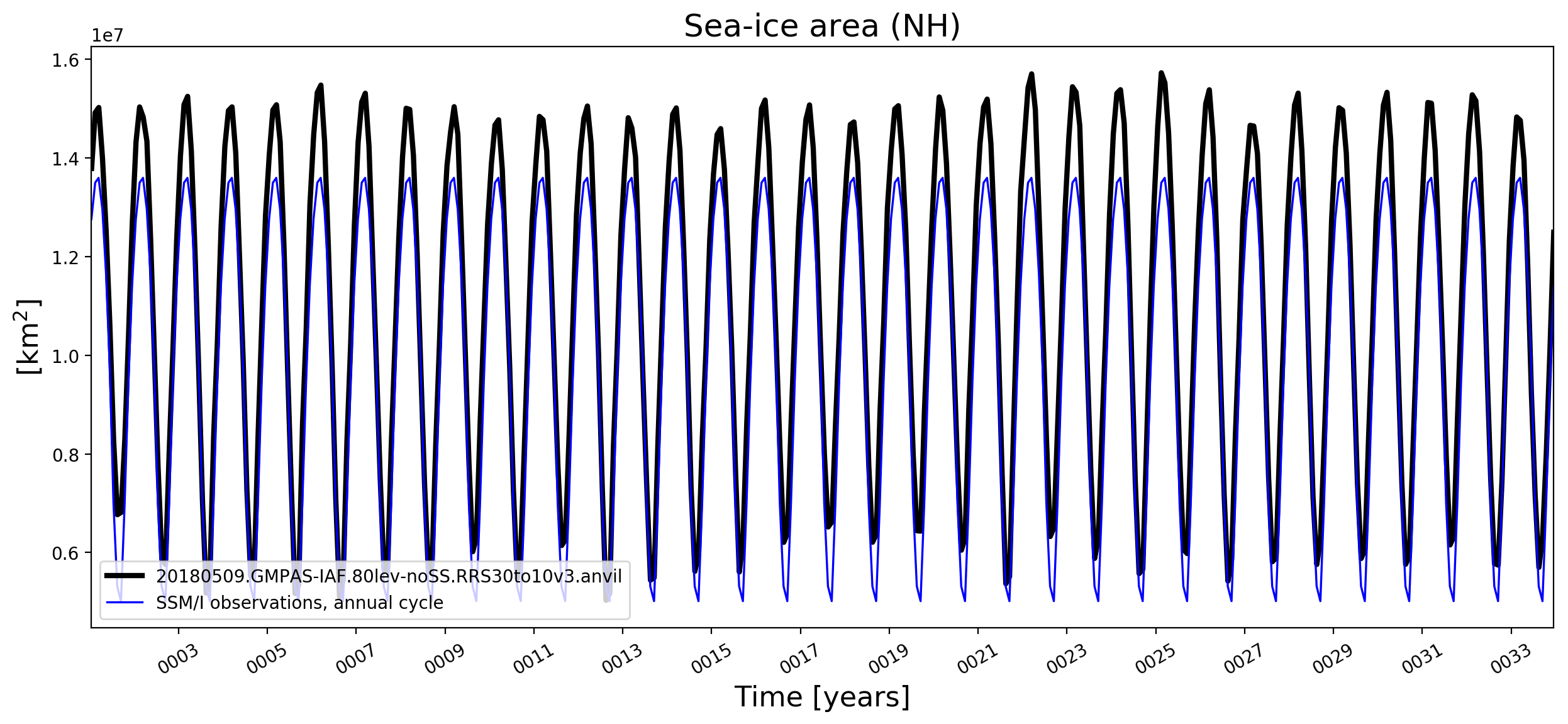 Sea-ice area (NH)

1e7

1.6
1.4
1.2
1.0
0.8
0.6

[km$^2$]

20180509.GMPAS-IAF.80lev-noSS.RRS30to10v3.anvil
SSM/I observations, annual cycle

0003 0005 0007 0009 0011 0013 0015 0017 0019 0021 0023 0025 0027 0029 0031 0033

Time [years]